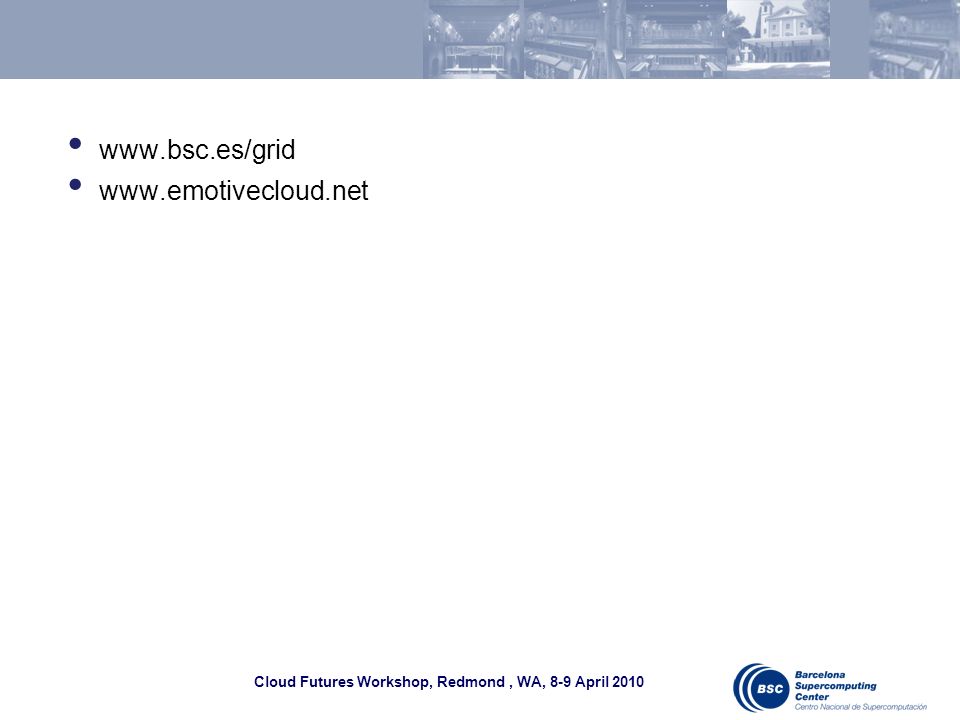 • www.bsc.es/grid
• www.emotivecloud.net

Cloud Futures Workshop, Redmond , WA, 8-9 April 2010

BSC Barcelona Supercomputing Center
Centro Nacional de Supercomputación